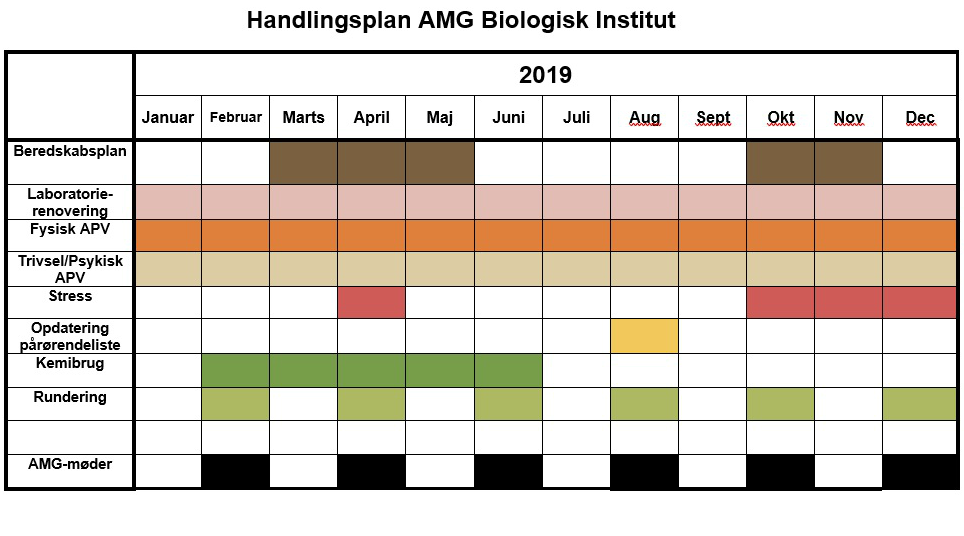 Handlingsplan AMG Biologisk Institut

| | 2019 | | | | | | | | | | | |
|---|---|---|---|---|---|---|---|---|---|---|---|---|
| | Januar | Februar | Marts | April | Maj | Juni | Juli | Aug | Sept | Okt | Nov | Dec |
| Beredskabsplan | | | | | | | | | | | | |
| Laboratorie-renovering | | | | | | | | | | | | |
| Fysisk APV | | | | | | | | | | | | |
| Trivsel/Psykisk APV | | | | | | | | | | | | |
| Stress | | | | | | | | | | | | |
| Opdatering pårørendeliste | | | | | | | | | | | | |
| Kemibrug | | | | | | | | | | | | |
| Rundering | | | | | | | | | | | | |
| | | | | | | | | | | | | |
| AMG-møder | | | | | | | | | | | | |